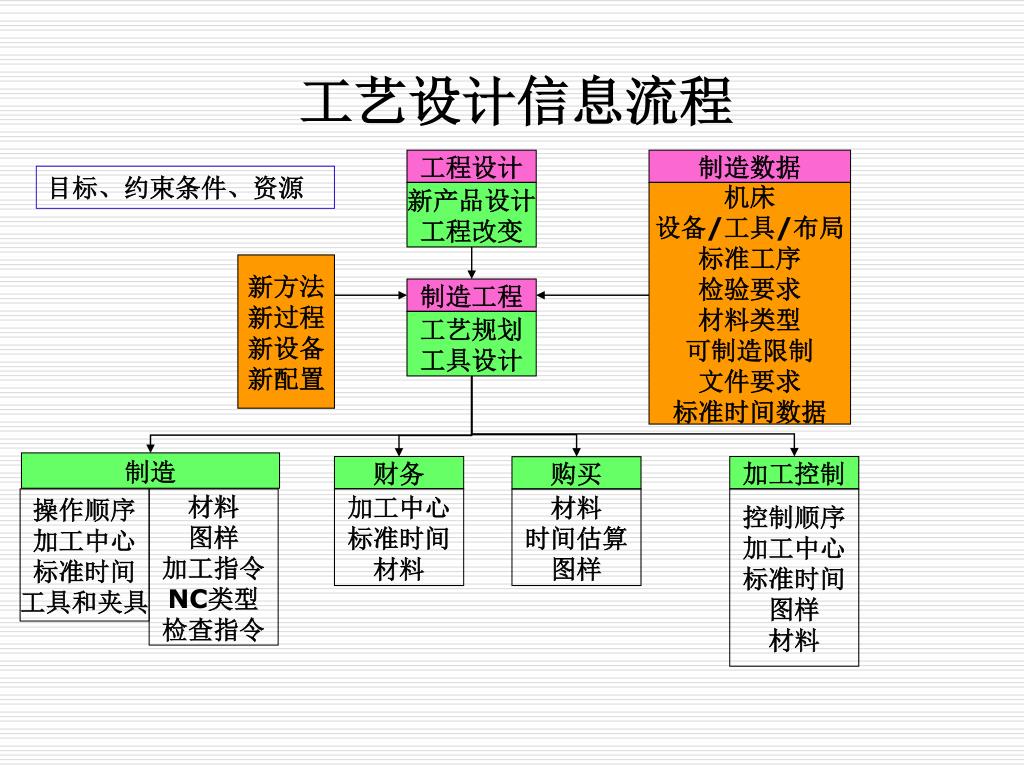 工艺设计信息流程

目标、约束条件、资源

工程设计
新产品设计
工程改变

制造数据
机床
设备/工具/布局
标准工序
检验要求
材料类型
可制造限制
文件要求
标准时间数据

新方法
新过程
新设备
新配置

制造工程
工艺规划
工具设计

制造
操作顺序
加工中心
标准时间
工具和夹具

材料
图样
加工指令
NC类型
检查指令

财务
加工中心
标准时间
材料

购买
材料
时间估算
图样

加工控制
控制顺序
加工中心
标准时间
图样
材料